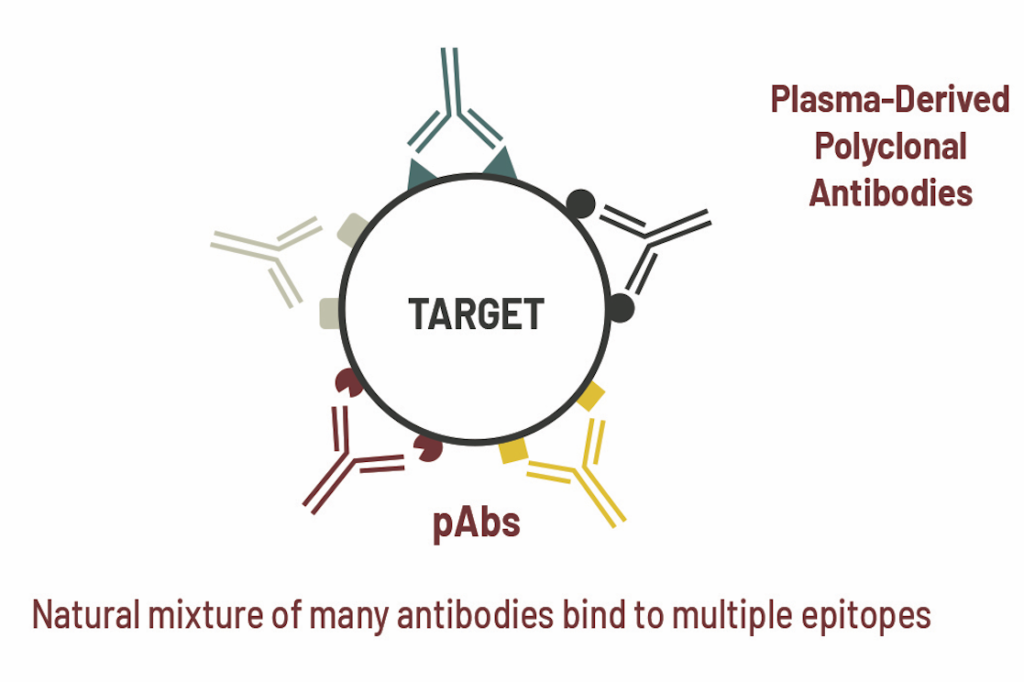 Plasma-Derived Polyclonal Antibodies

TARGET

pAbs

Natural mixture of many antibodies bind to multiple epitopes